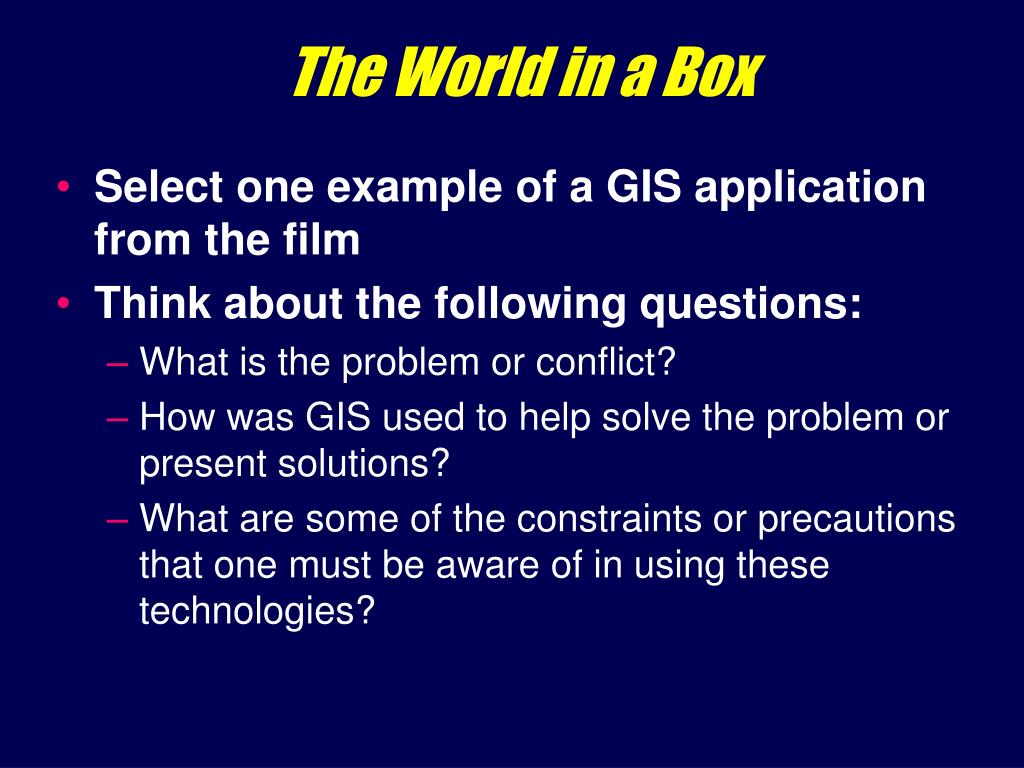 The World in a Box

• Select one example of a GIS application from the film
• Think about the following questions:
– What is the problem or conflict?
– How was GIS used to help solve the problem or present solutions?
– What are some of the constraints or precautions that one must be aware of in using these technologies?